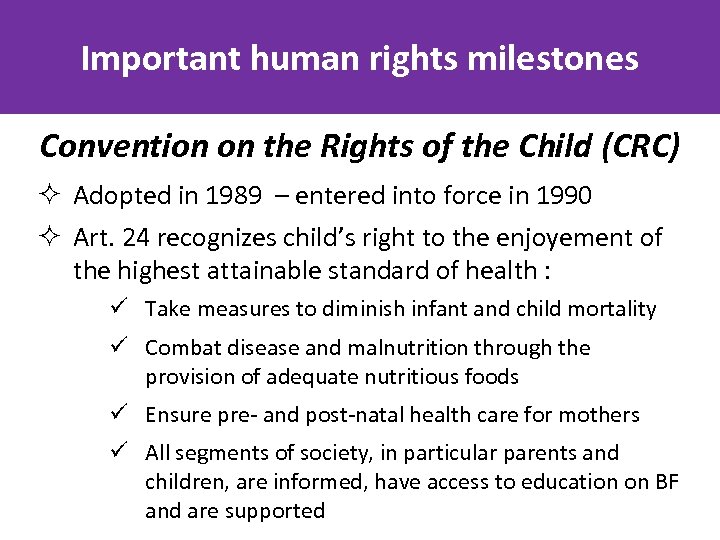 Important human rights milestones

Convention on the Rights of the Child (CRC)

✧ Adopted in 1989 – entered into force in 1990

✧ Art. 24 recognizes child's right to the enjoyement of the highest attainable standard of health :

✓ Take measures to diminish infant and child mortality

✓ Combat disease and malnutrition through the provision of adequate nutritious foods

✓ Ensure pre- and post-natal health care for mothers

✓ All segments of society, in particular parents and children, are informed, have access to education on BF and are supported